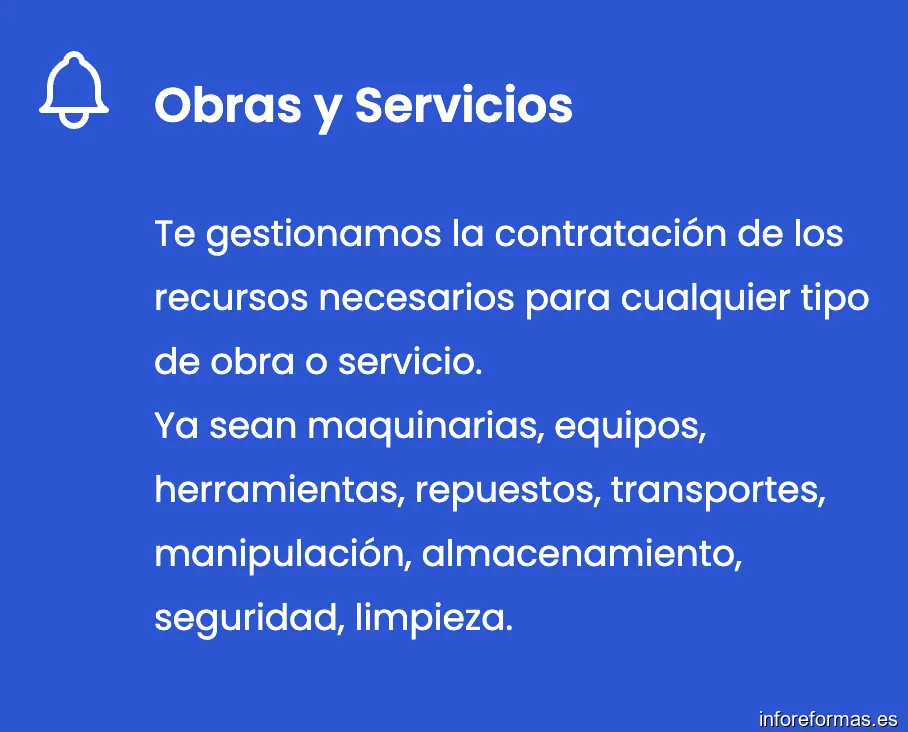 Obras y Servicios

Te gestionamos la contratación de los recursos necesarios para cualquier tipo de obra o servicio.
Ya sean maquinarias, equipos, herramientas, repuestos, transportes, manipulación, almacenamiento, seguridad, limpieza.

inforeformas.es